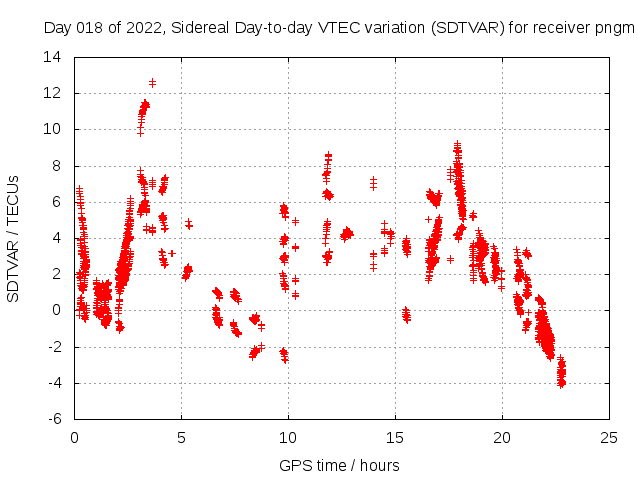 Day 018 of 2022, Sidereal Day-to-day VTEC variation (SDTVAR) for receiver pngm

SDTVAR / TECUs

14
12
10
8
6
4
2
0
-2
-4
-6

0
5
10
15
20
25

GPS time / hours